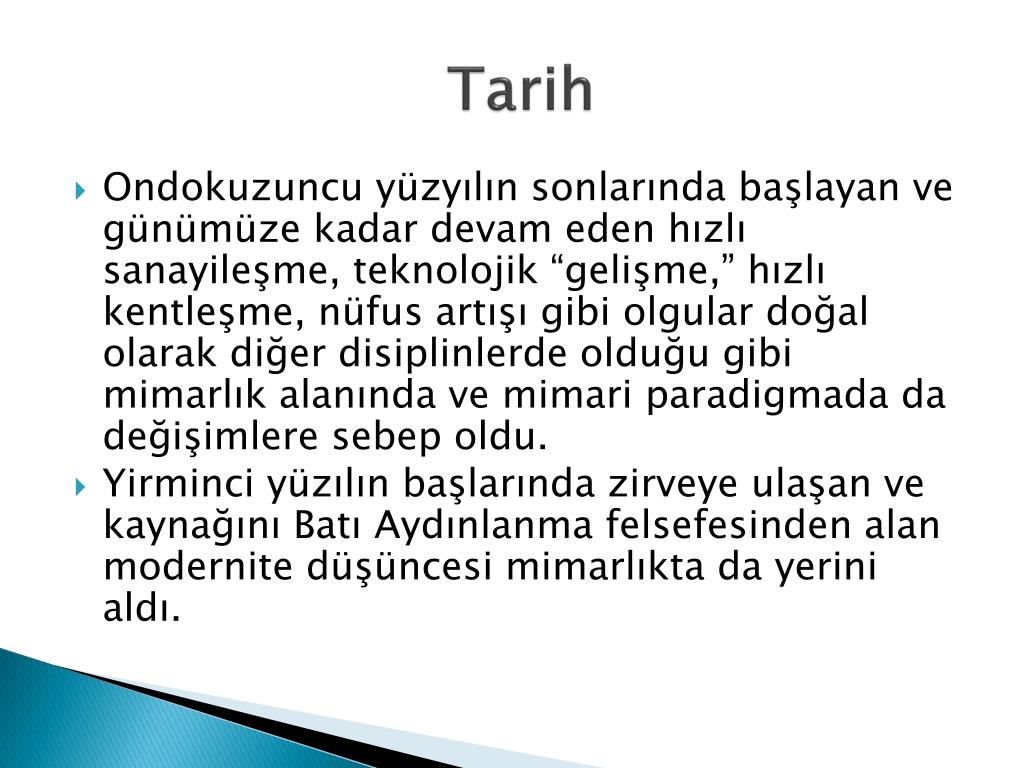 Tarih

Ondokuzuncu yüzyılın sonlarında başlayan ve günümüze kadar devam eden hızlı sanayileşme, teknolojik “gelişme,” hızlı kentleşme, nüfus artışı gibi olgular doğal olarak diğer disiplinlerde olduğu gibi mimarlık alanında ve mimari paradigmada da değişimlere sebep oldu.

Yirminci yüzılın başlarında zirveye ulaşan ve kaynağını Batı Aydınlanma felsefesinden alan modernite düşüncesi mimarlıkta da yerini aldı.